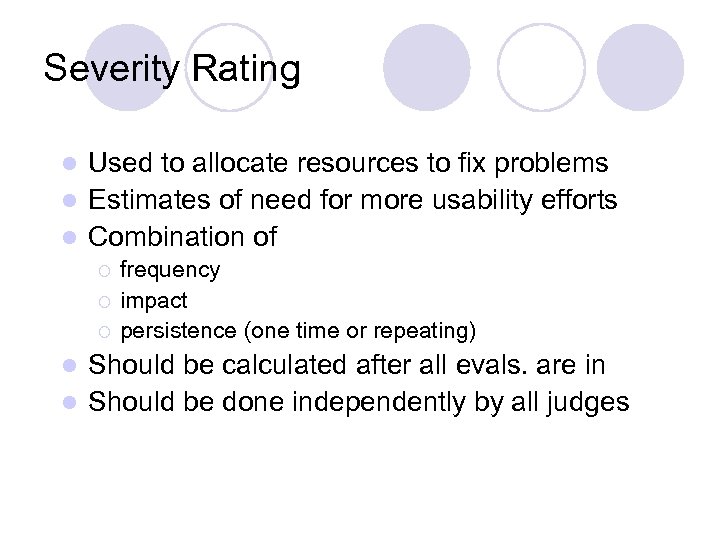 Severity Rating

- Used to allocate resources to fix problems
- Estimates of need for more usability efforts
- Combination of
  - frequency
  - impact
  - persistence (one time or repeating)
- Should be calculated after all evals. are in
- Should be done independently by all judges